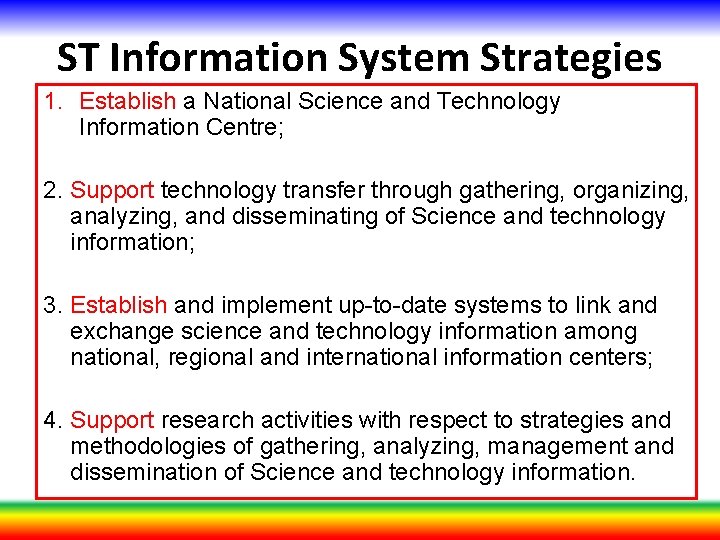 ST Information System Strategies

1. Establish a National Science and Technology Information Centre;

2. Support technology transfer through gathering, organizing, analyzing, and disseminating of Science and technology information;

3. Establish and implement up-to-date systems to link and exchange science and technology information among national, regional and international information centers;

4. Support research activities with respect to strategies and methodologies of gathering, analyzing, management and dissemination of Science and technology information.